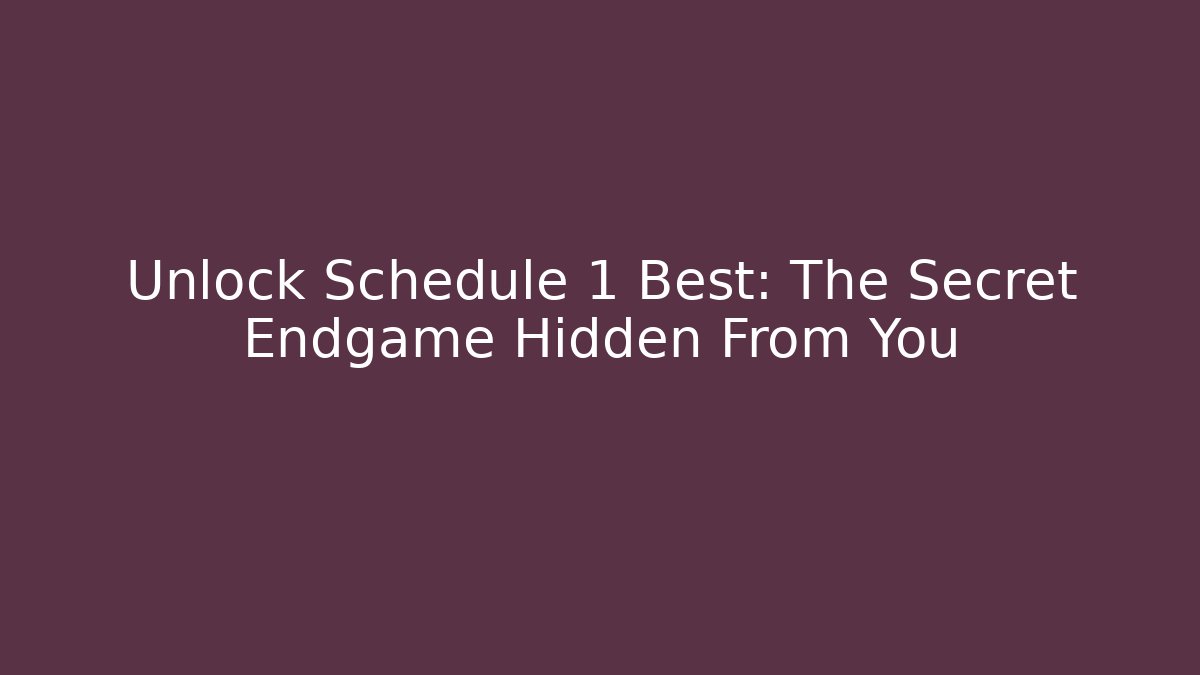 Unlock Schedule 1 Best: The Secret Endgame Hidden From You